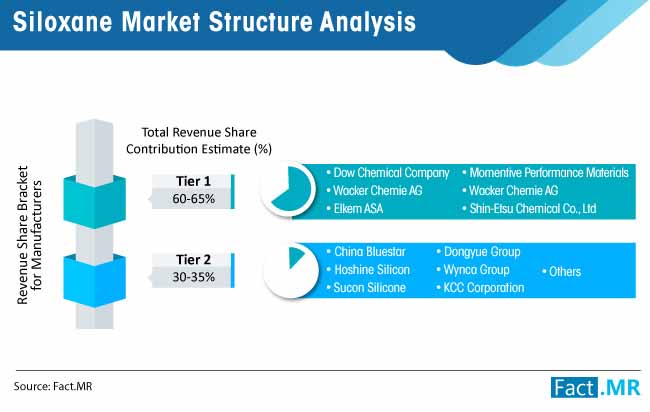 Siloxane Market Structure Analysis

Revenue Share Bracket for Manufacturers

Total Revenue Share Contribution Estimate (%)

Tier 1
60-65%

• Dow Chemical Company
• Wacker Chemie AG
• Elkem ASA
• Momentive Performance Materials
• Wacker Chemie AG
• Shin-Etsu Chemical Co., Ltd

Tier 2
30-35%

• China Bluestar
• Hoshine Silicon
• Sucon Silicone
• Dongyue Group
• Wynca Group
• KCC Corporation
• Others

Source: Fact.MR

Fact.MR